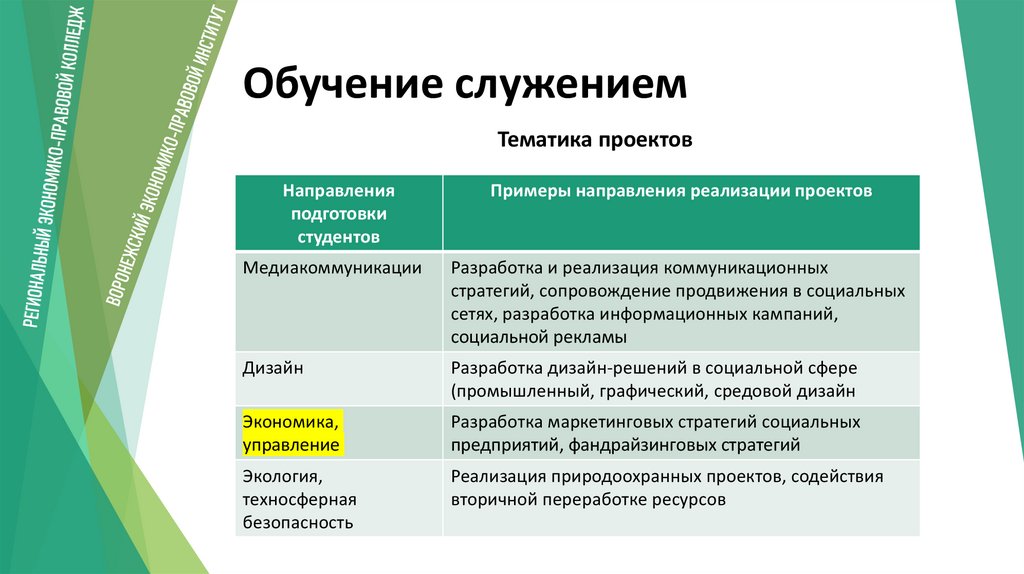 РЕГИОНАЛЬНЫЙ ЭКОНОМИКО-ПРАВОВОЙ КОЛЛЕДЖ

ВОРОНЕЖСКИЙ ЭКОНОМИКО-ПРАВОВОЙ ИНСТИТУТ

Обучение служением

Тематика проектов

| Направления подготовки студентов | Примеры направления реализации проектов |
|---|---|
| Медиакоммуникации | Разработка и реализация коммуникационных стратегий, сопровождение продвижения в социальных сетях, разработка информационных кампаний, социальной рекламы |
| Дизайн | Разработка дизайн-решений в социальной сфере (промышленный, графический, средовой дизайн |
| Экономика, управление | Разработка маркетинговых стратегий социальных предприятий, фандрайзинговых стратегий |
| Экология, техносферная безопасность | Реализация природоохранных проектов, содействия вторичной переработке ресурсов |